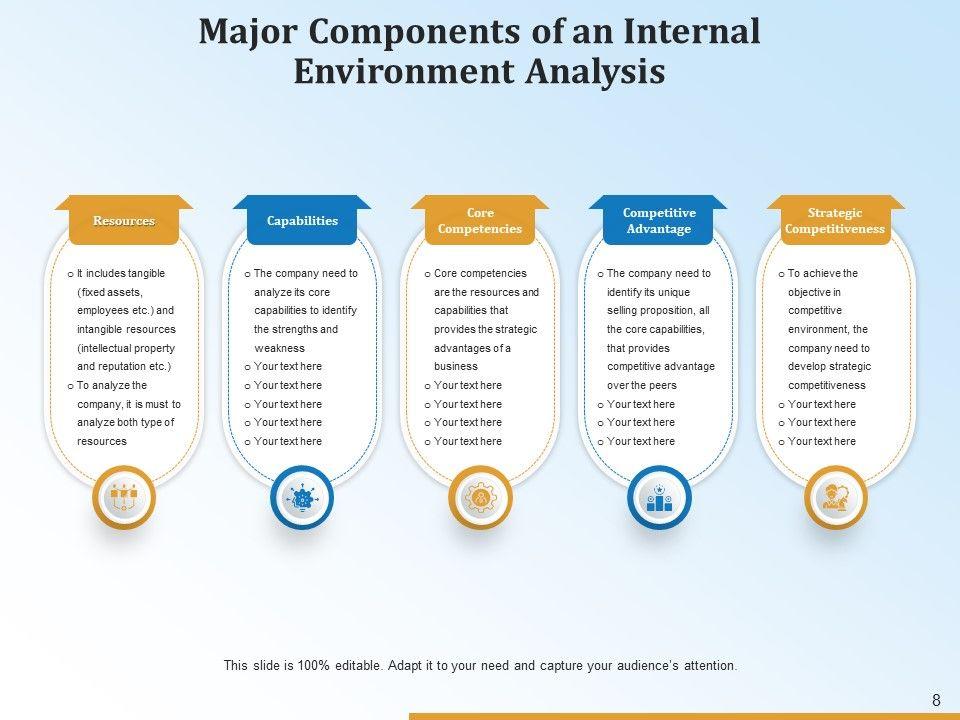 Major Components of an Internal Environment Analysis

Resources

o It includes tangible (fixed assets, employees etc.) and intangible resources (intellectual property and reputation etc.)
o To analyze the company, it is must to analyze both type of resources

Capabilities

o The company need to analyze its core capabilities to identify the strengths and weakness
o Your text here
o Your text here
o Your text here
o Your text here
o Your text here

Core Competencies

o Core competencies are the resources and capabilities that provides the strategic advantages of a business
o Your text here
o Your text here
o Your text here
o Your text here

Competitive Advantage

o The company need to identify its unique selling proposition, all the core capabilities, that provides competitive advantage over the peers
o Your text here
o Your text here
o Your text here

Strategic Competitiveness

o To achieve the objective in competitive environment, the company need to develop strategic competitiveness
o Your text here
o Your text here
o Your text here

This slide is 100% editable. Adapt it to your need and capture your audience's attention.

8